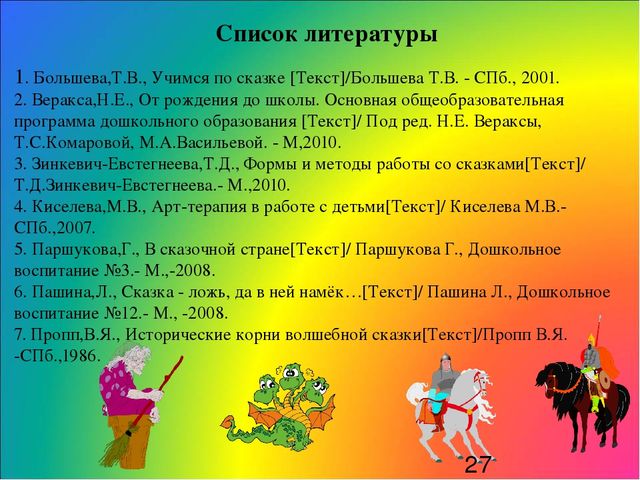 Список литературы

1. Большева,Т.В., Учимся по сказке [Текст]/Большева Т.В. - СПб., 2001.
2. Веракса,Н.Е., От рождения до школы. Основная общеобразовательная программа дошкольного образования [Текст]/ Под ред. Н.Е. Вераксы, Т.С.Комаровой, М.А.Васильевой. - М,2010.
3. Зинкевич-Евстегнеева,Т.Д., Формы и методы работы со сказками[Текст]/ Т.Д.Зинкевич-Евстегнеева.- М.,2010.
4. Киселева,М.В., Арт-терапия в работе с детьми[Текст]/ Киселева М.В.- СПб.,2007.
5. Паршукова,Г., В сказочной стране[Текст]/ Паршукова Г., Дошкольное воспитание №3.- М.,-2008.
6. Пашина,Л., Сказка - ложь, да в ней намёк…[Текст]/ Пашина Л., Дошкольное воспитание №12.- М., -2008.
7. Пропп,В.Я., Исторические корни волшебной сказки[Текст]/Пропп В.Я. -СПб.,1986.

27